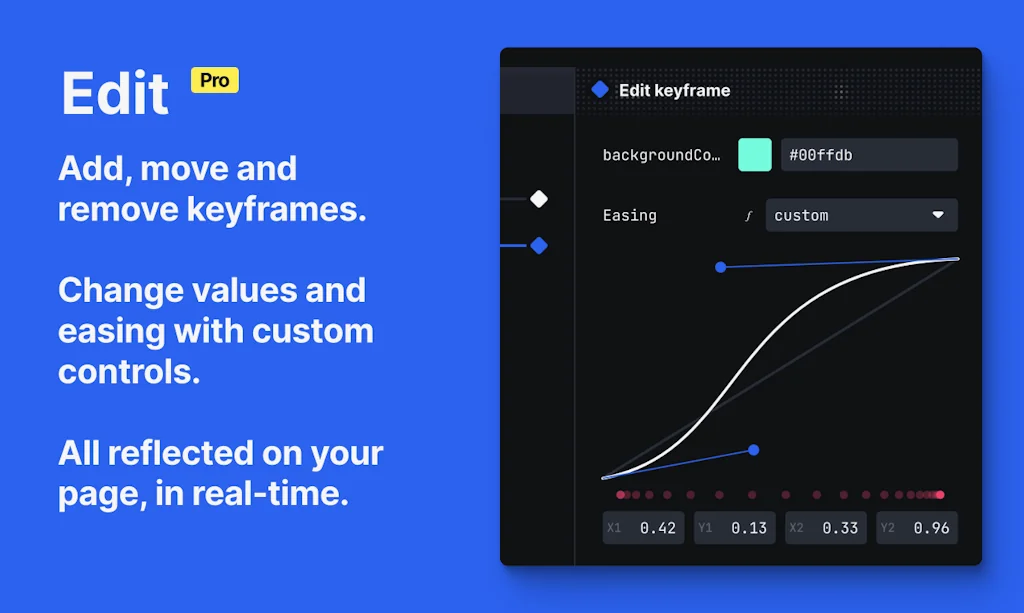 Edit Pro

Add, move and remove keyframes.

Change values and easing with custom controls.

All reflected on your page, in real-time.

Edit keyframe

backgroundCo… #00ffdb

Easing ƒ custom

X1 0.42 Y1 0.13 X2 0.33 Y2 0.96